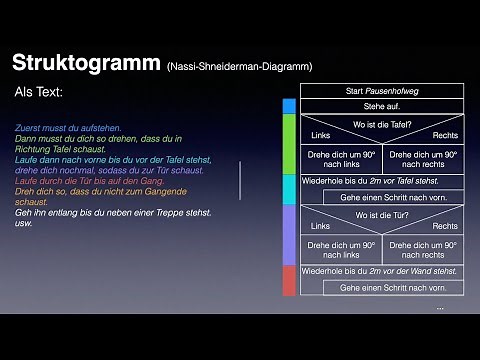 Struktogramm (Nassi-Shneiderman-Diagramm)

Als Text:

Zuerst musst du aufstehen.
Dann musst du dich so drehen, dass du in Richtung Tafel schaust.
Laufe dann nach vorne bis du vor der Tafel stehst, drehe dich nochmal, sodass du zur Tür schaust.
Laufe durch die Tür bis auf den Gang.
Dreh dich so, dass du nicht zum Gangende schaust.
Geh ihn entlang bis du neben einer Treppe stehst.
usw.

Start Pausenhofweg

Stehe auf.

Wo ist die Tafel?
Links
Rechts

Drehe dich um 90° nach links
Drehe dich um 90° nach rechts

Wiederhole bis du 2m vor Tafel stehst.

Gehe einen Schritt nach vorn.

Wo ist die Tür?
Links
Rechts

Drehe dich um 90° nach links
Drehe dich um 90° nach rechts

Wiederhole bis du 2m vor der Wand stehst.

Gehe einen Schritt nach vorn.

...